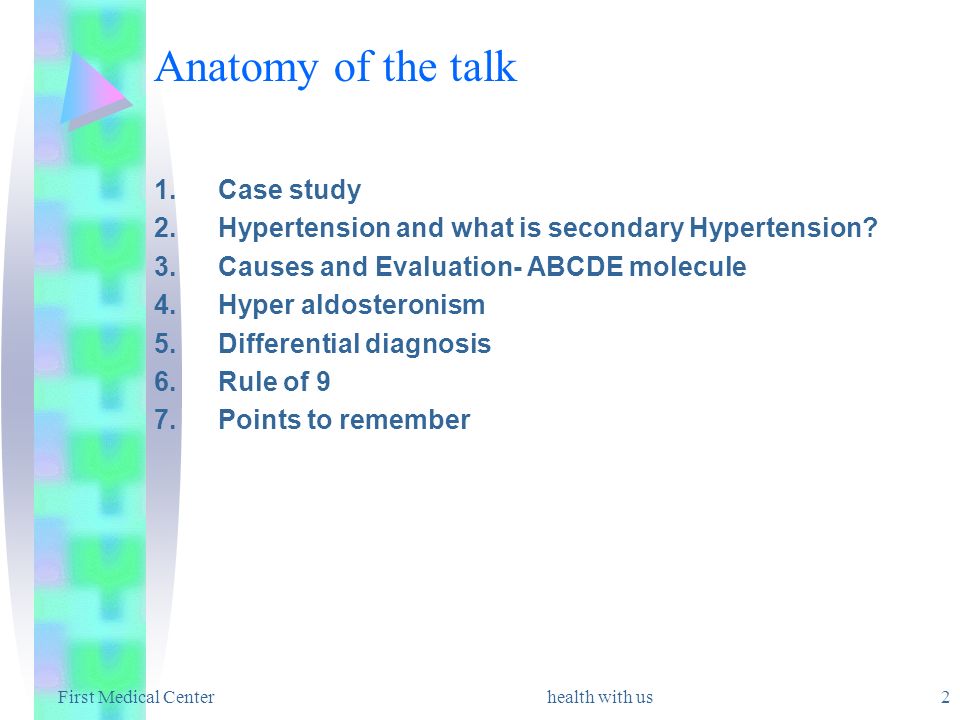 Anatomy of the talk

1. Case study
2. Hypertension and what is secondary Hypertension?
3. Causes and Evaluation- ABCDE molecule
4. Hyper aldosteronism
5. Differential diagnosis
6. Rule of 9
7. Points to remember

First Medical Center health with us 2